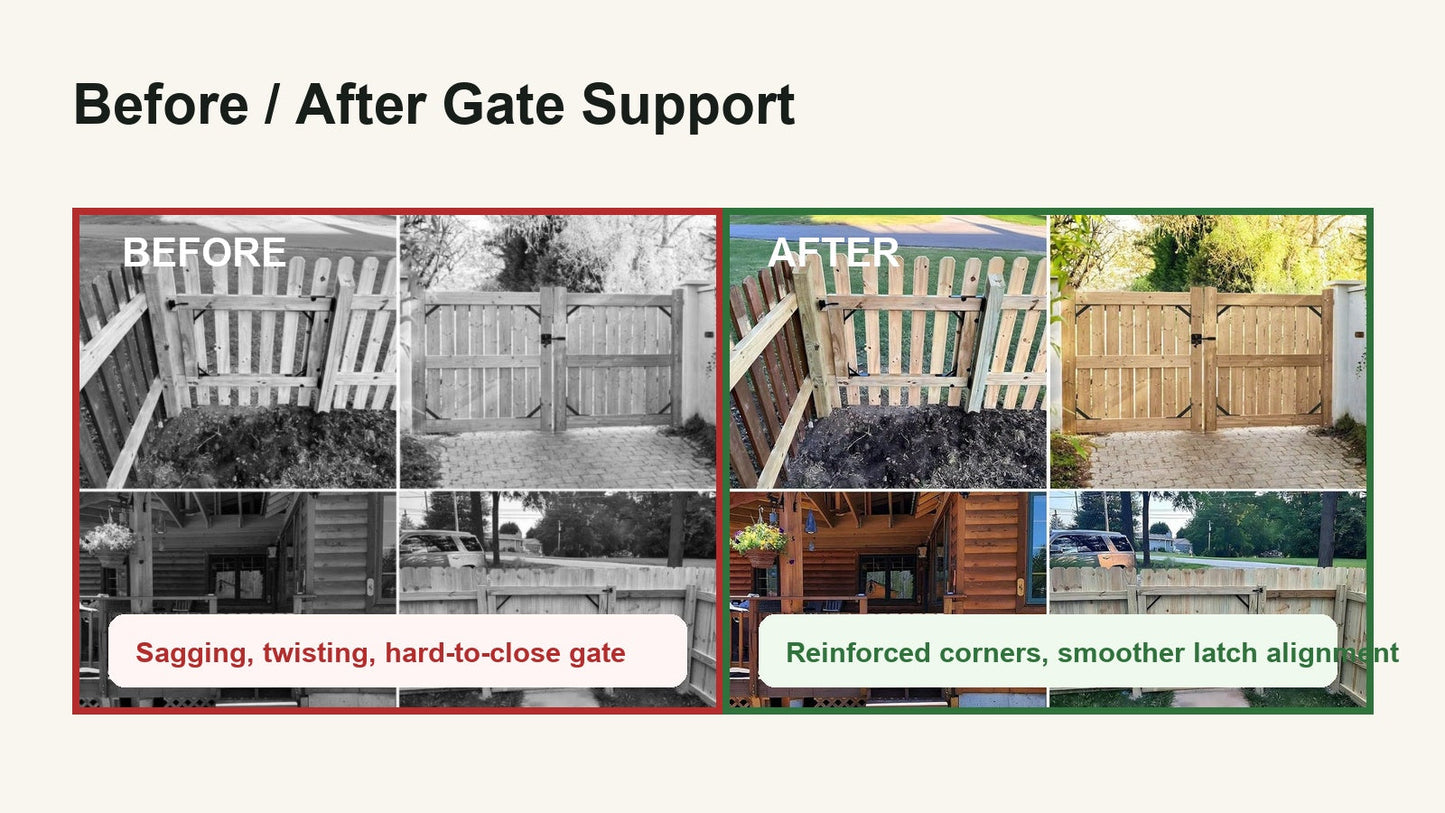 Before / After Gate Support

BEFORE

Sagging, twisting, hard-to-close gate

AFTER

Reinforced corners, smoother latch alignment